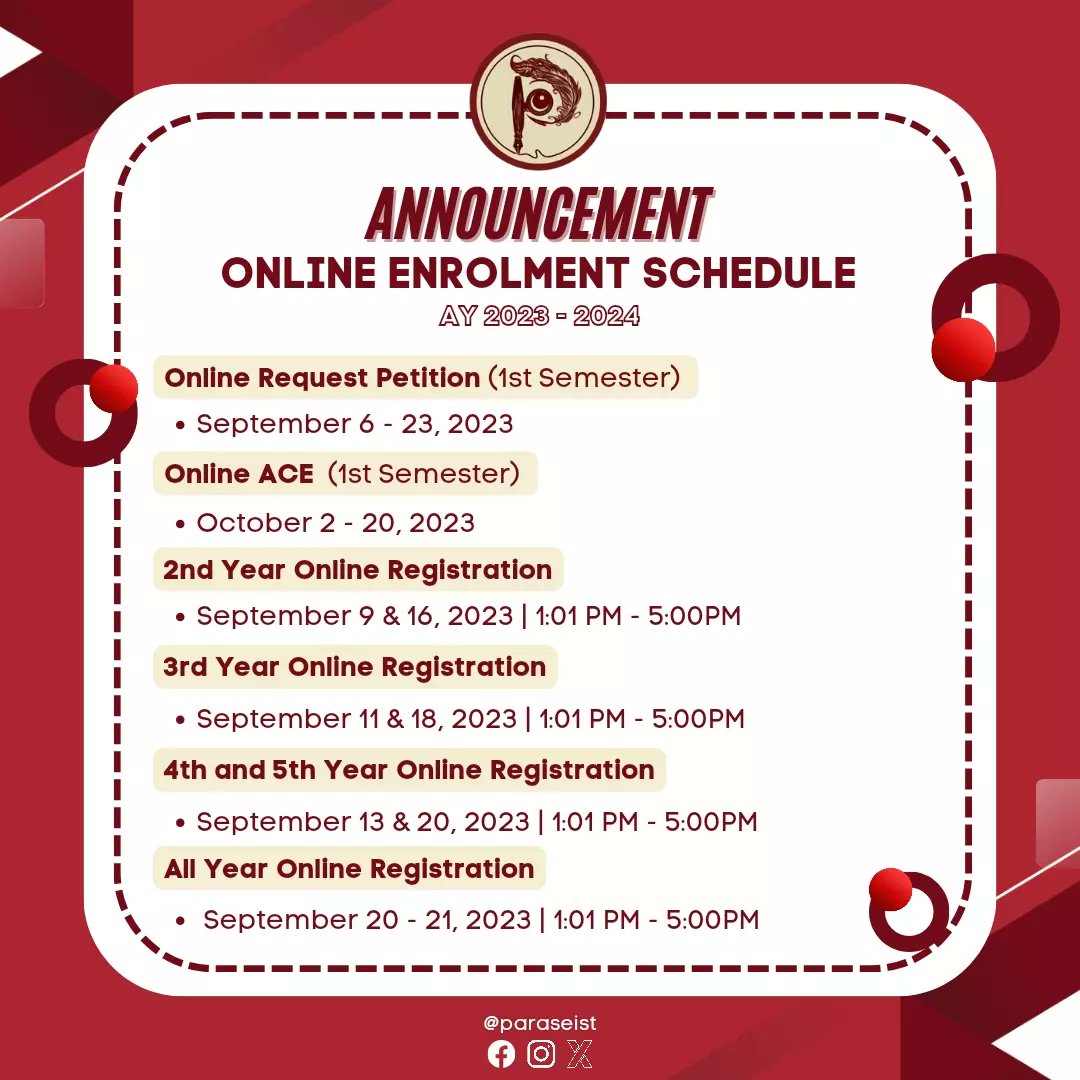 ANNOUNCEMENT
ONLINE ENROLMENT SCHEDULE
AY 2023 - 2024

Online Request Petition (1st Semester)
• September 6 - 23, 2023

Online ACE (1st Semester)
• October 2 - 20, 2023

2nd Year Online Registration
• September 9 & 16, 2023 | 1:01 PM - 5:00PM

3rd Year Online Registration
• September 11 & 18, 2023 | 1:01 PM - 5:00PM

4th and 5th Year Online Registration
• September 13 & 20, 2023 | 1:01 PM - 5:00PM

All Year Online Registration
• September 20 - 21, 2023 | 1:01 PM - 5:00PM

@paraseist